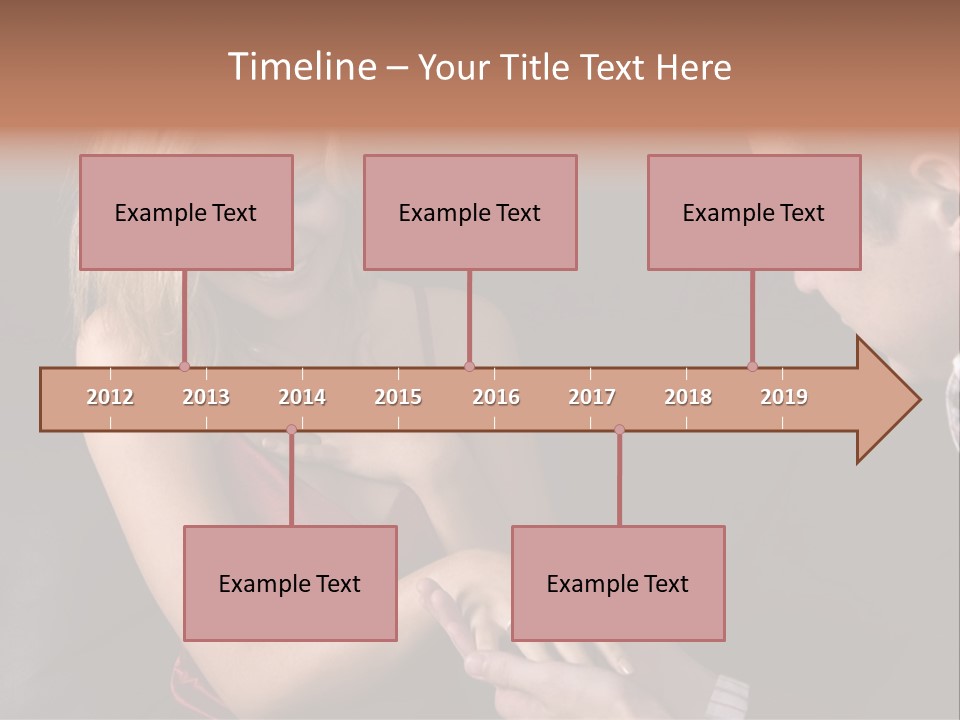 Timeline – Your Title Text Here

Example Text

Example Text

Example Text

2012 2013 2014 2015 2016 2017 2018 2019

Example Text

Example Text